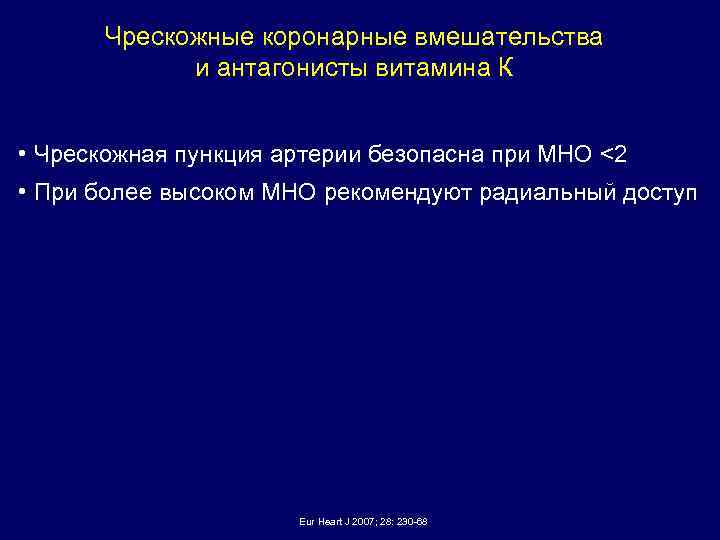 Чрескожные коронарные вмешательства и антагонисты витамина К

• Чрескожная пункция артерии безопасна при МНО <2

• При более высоком МНО рекомендуют радиальный доступ

Eur Heart J 2007; 28: 230-68